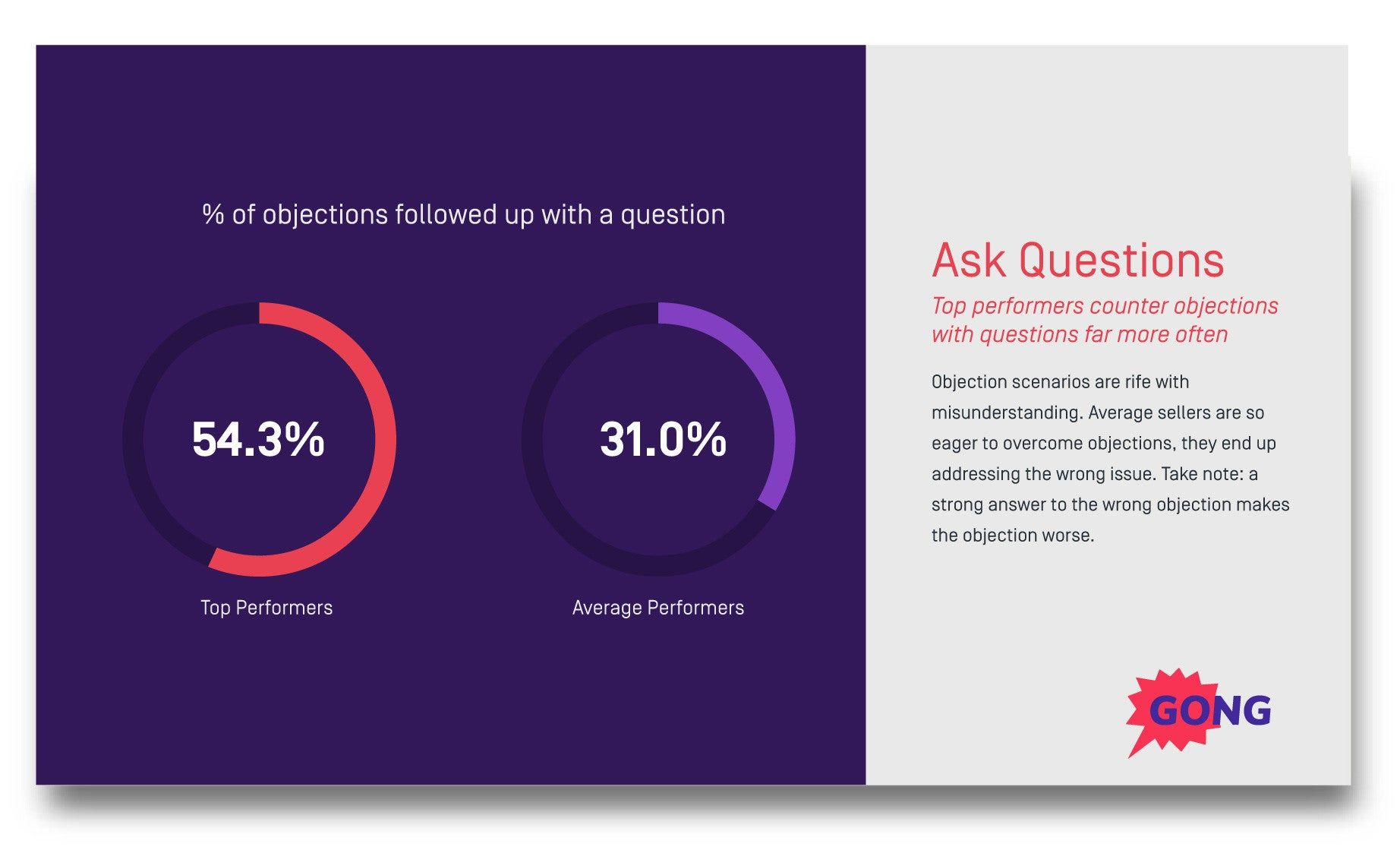 % of objections followed up with a question

54.3%

Top Performers

31.0%

Average Performers

Ask Questions

Top performers counter objections with questions far more often

Objection scenarios are rife with misunderstanding. Average sellers are so eager to overcome objections, they end up addressing the wrong issue. Take note: a strong answer to the wrong objection makes the objection worse.

GONG